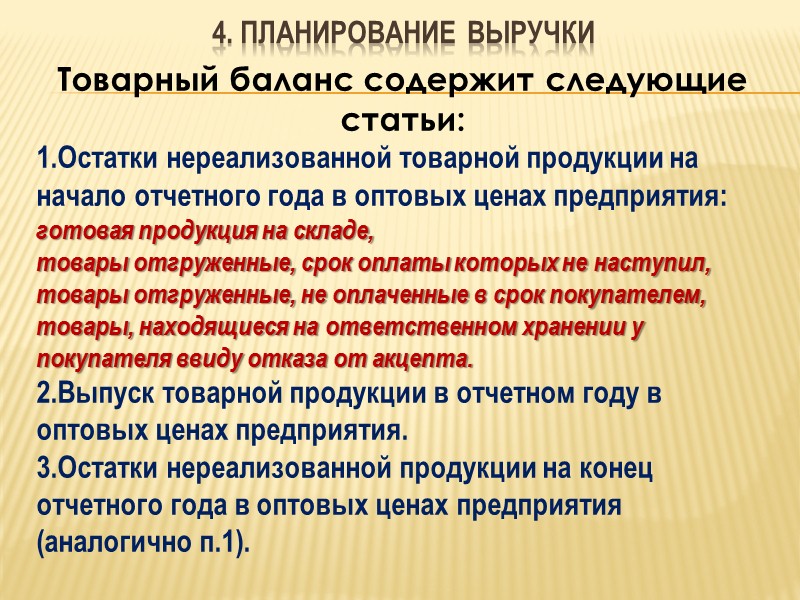 4. ПЛАНИРОВАНИЕ ВЫРУЧКИ

Товарный баланс содержит следующие статьи:

1.Остатки нереализованной товарной продукции на начало отчетного года в оптовых ценах предприятия:
готовая продукция на складе,
товары отгруженные, срок оплаты которых не наступил,
товары отгруженные, не оплаченные в срок покупателем,
товары, находящиеся на ответственном хранении у покупателя ввиду отказа от акцепта.
2.Выпуск товарной продукции в отчетном году в оптовых ценах предприятия.
3.Остатки нереализованной продукции на конец отчетного года в оптовых ценах предприятия (аналогично п.1).